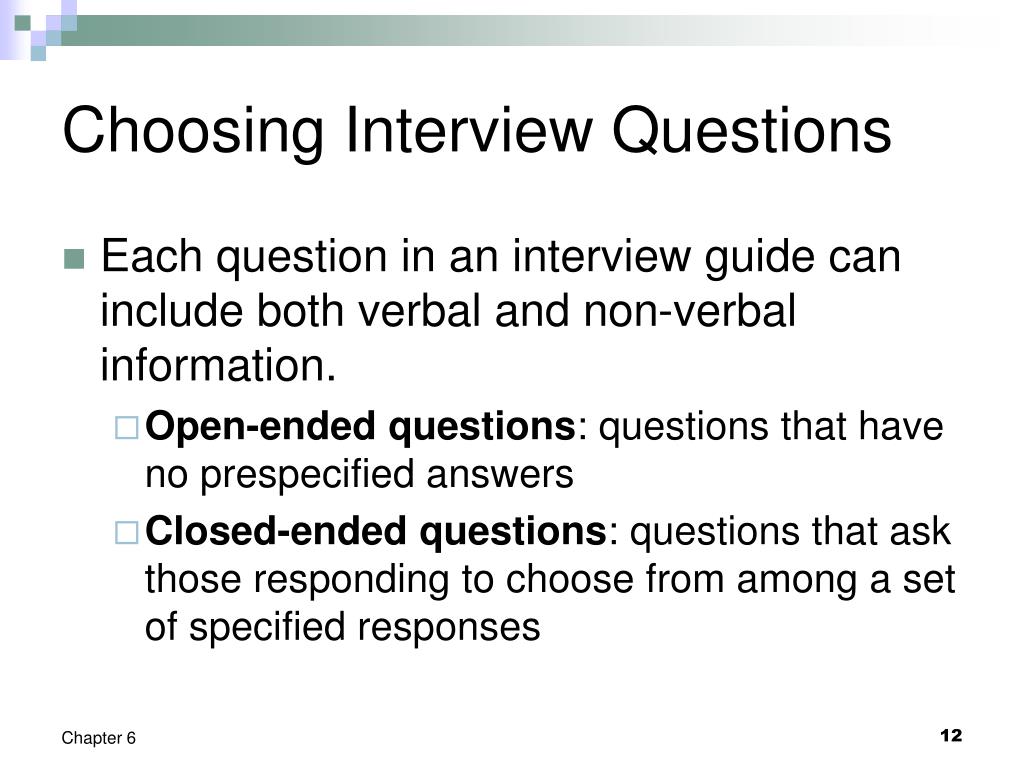 Choosing Interview Questions

Each question in an interview guide can include both verbal and non-verbal information.

Open-ended questions: questions that have no prespecified answers

Closed-ended questions: questions that ask those responding to choose from among a set of specified responses

Chapter 6

12